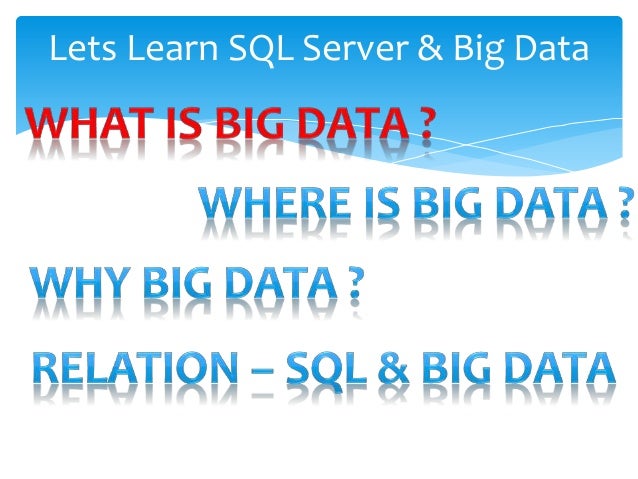 Lets Learn SQL Server & Big Data

WHAT IS BIG DATA ?

WHERE IS BIG DATA ?

WHY BIG DATA ?

RELATION – SQL & BIG DATA